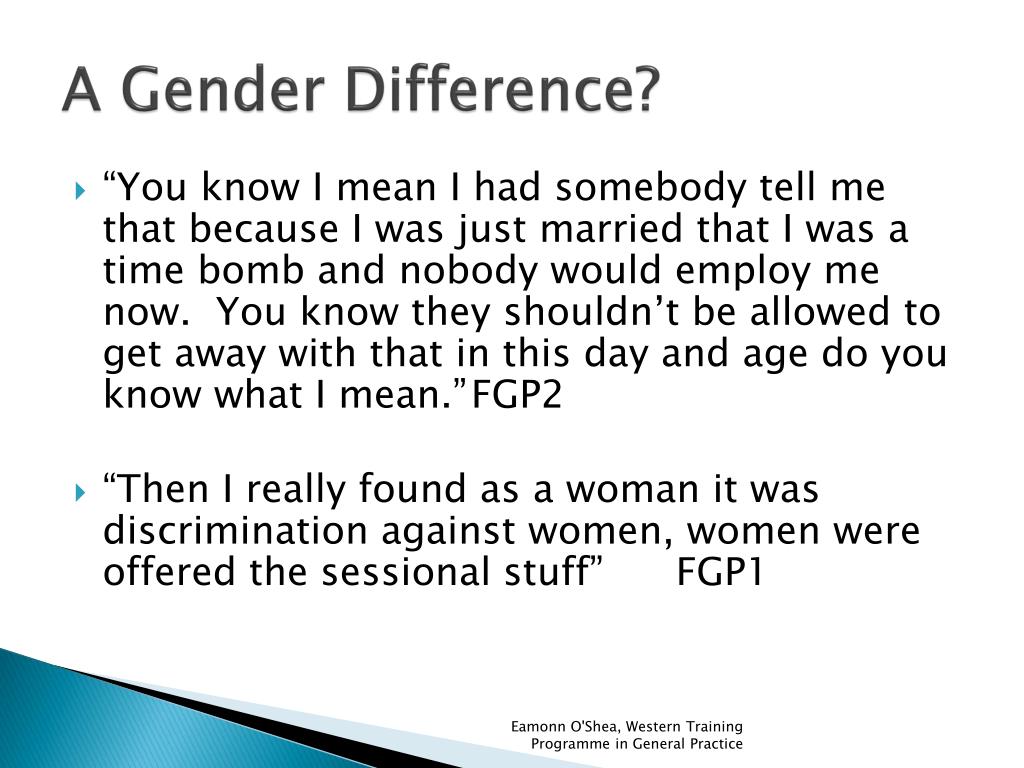 A Gender Difference?

“You know I mean I had somebody tell me that because I was just married that I was a time bomb and nobody would employ me now. You know they shouldn’t be allowed to get away with that in this day and age do you know what I mean.”FGP2

“Then I really found as a woman it was discrimination against women, women were offered the sessional stuff” FGP1

Eamonn O'Shea, Western Training Programme in General Practice